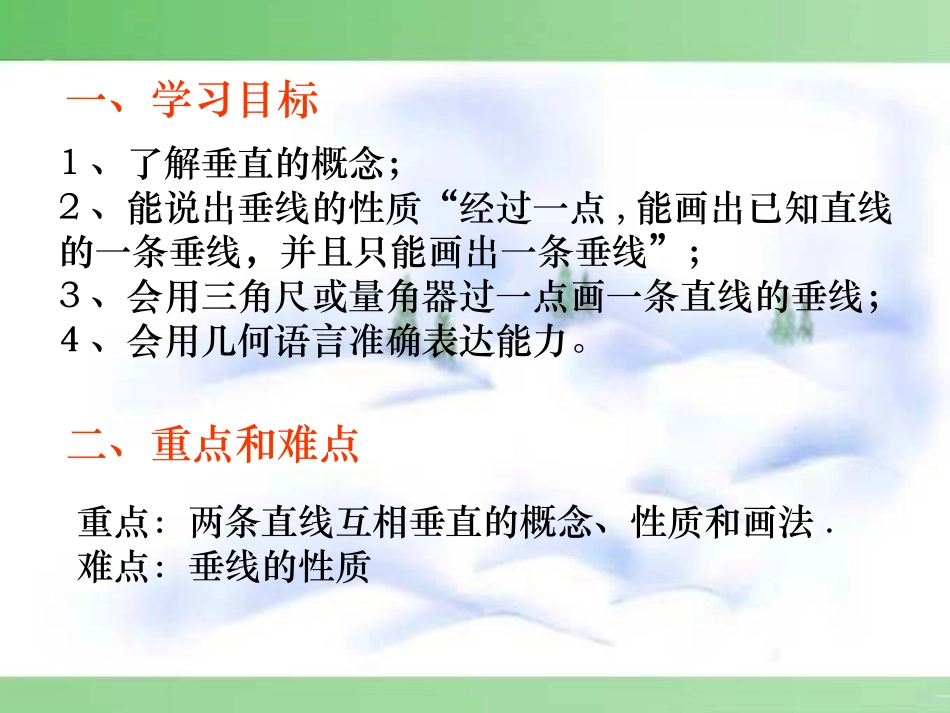 一、学习目标

1、了解垂直的概念；
2、能说出垂线的性质“经过一点，能画出已知直线的一条垂线，并且只能画出一条垂线”；
3、会用三角尺或量角器过一点画一条直线的垂线；
4、会用几何语言准确表达能力。

二、重点和难点

重点：两条直线互相垂直的概念、性质和画法．
难点：垂线的性质